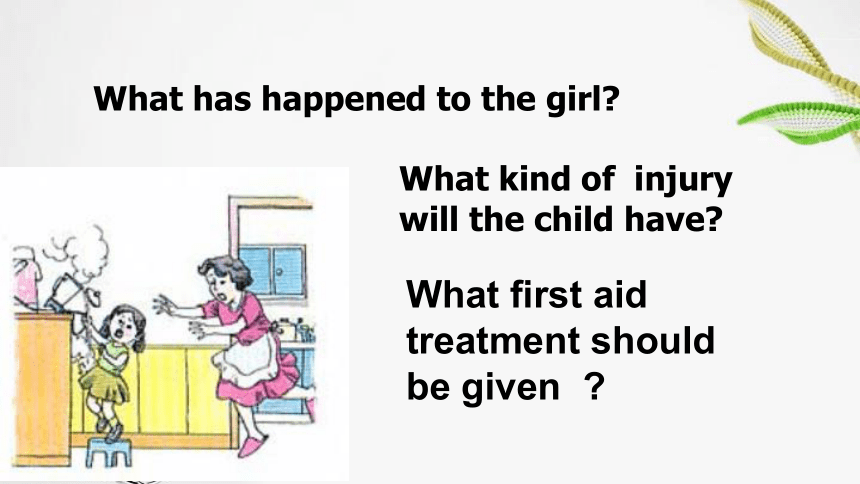 What has happened to the girl?

What kind of injury will the child have?

What first aid treatment should be given ?